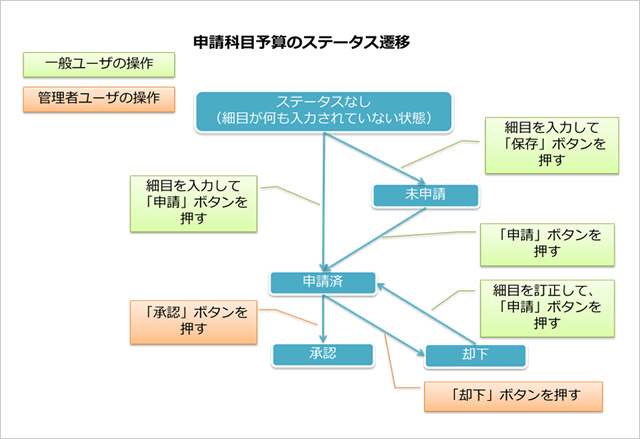 申請科目予算のステータス遷移

一般ユーザの操作

管理者ユーザの操作

ステータスなし
（細目が何も入力されていない状態）

細目を入力して「保存」ボタンを押す

細目を入力して「申請」ボタンを押す

未申請

「申請」ボタンを押す

申請済

細目を訂正して、「申請」ボタンを押す

「承認」ボタンを押す

承認

却下

「却下」ボタンを押す